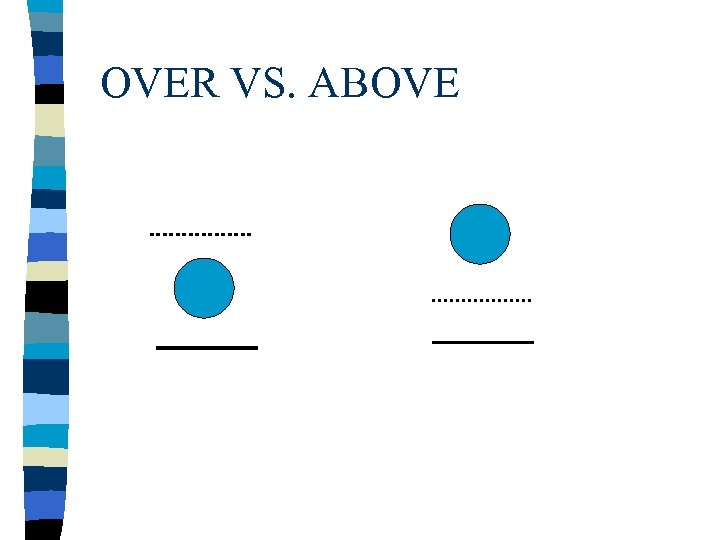 OVER VS. ABOVE